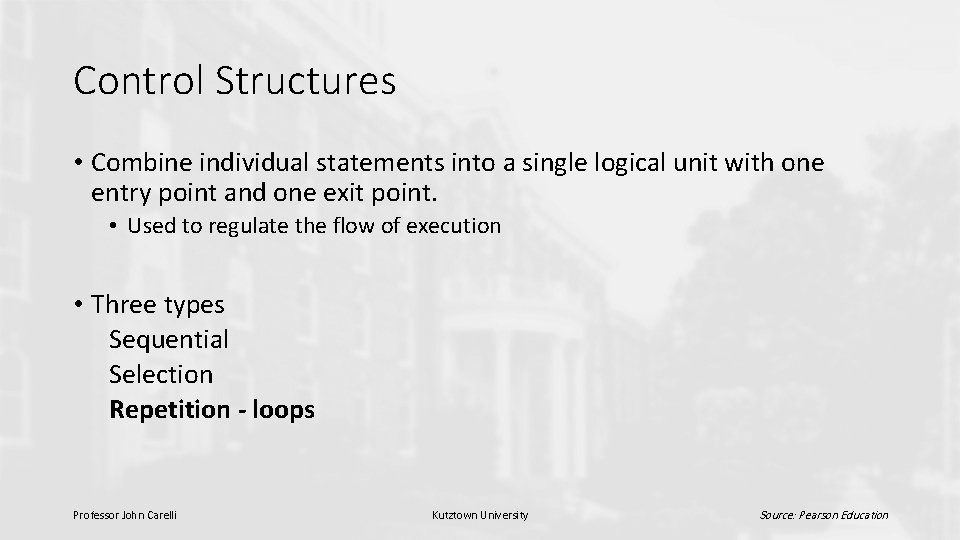 Control Structures

• Combine individual statements into a single logical unit with one entry point and one exit point.

• Used to regulate the flow of execution

• Three types
Sequential
Selection
Repetition - loops

Professor John Carelli

Kutztown University

Source: Pearson Education